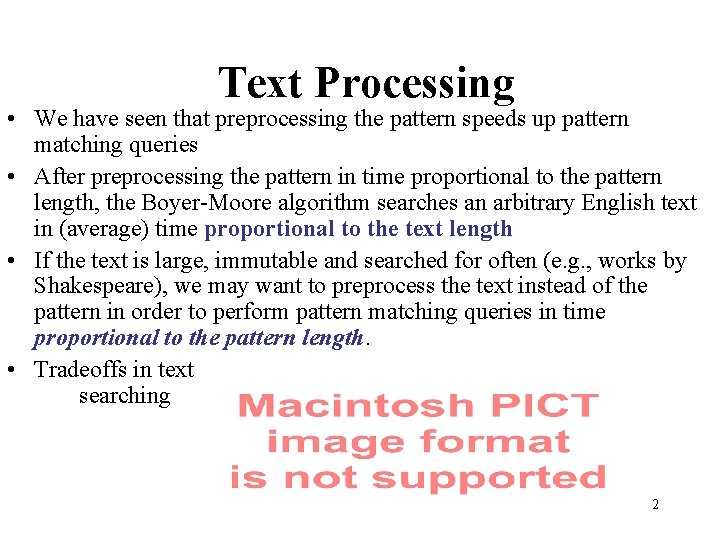 Text Processing

• We have seen that preprocessing the pattern speeds up pattern matching queries

• After preprocessing the pattern in time proportional to the pattern length, the Boyer-Moore algorithm searches an arbitrary English text in (average) time proportional to the text length

• If the text is large, immutable and searched for often (e.g., works by Shakespeare), we may want to preprocess the text instead of the pattern in order to perform pattern matching queries in time proportional to the pattern length.

• Tradeoffs in text searching

Macintosh PICT image format is not supported

2